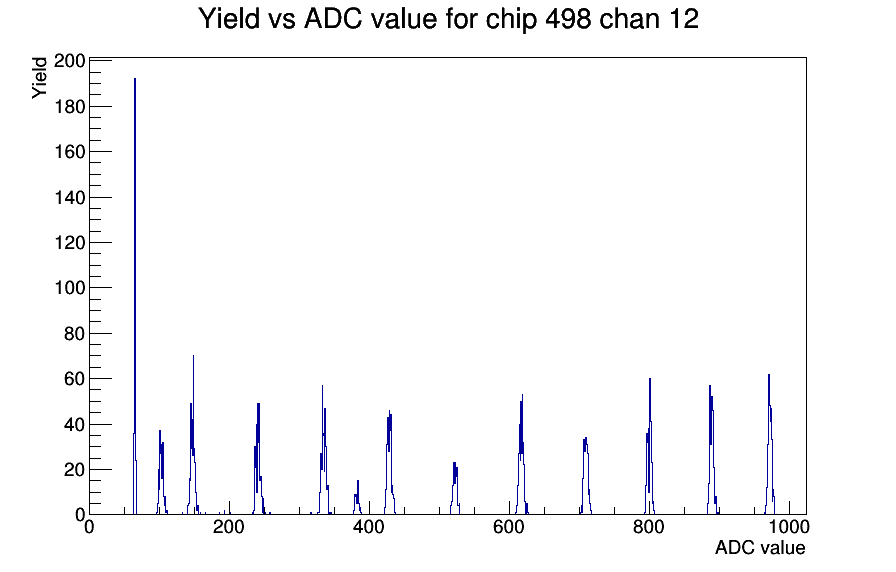 Yield vs ADC value for chip 498 chan 12

Yield

200
180
160
140
120
100
80
60
40
20
0

0
200
400
600
800
1000

ADC value